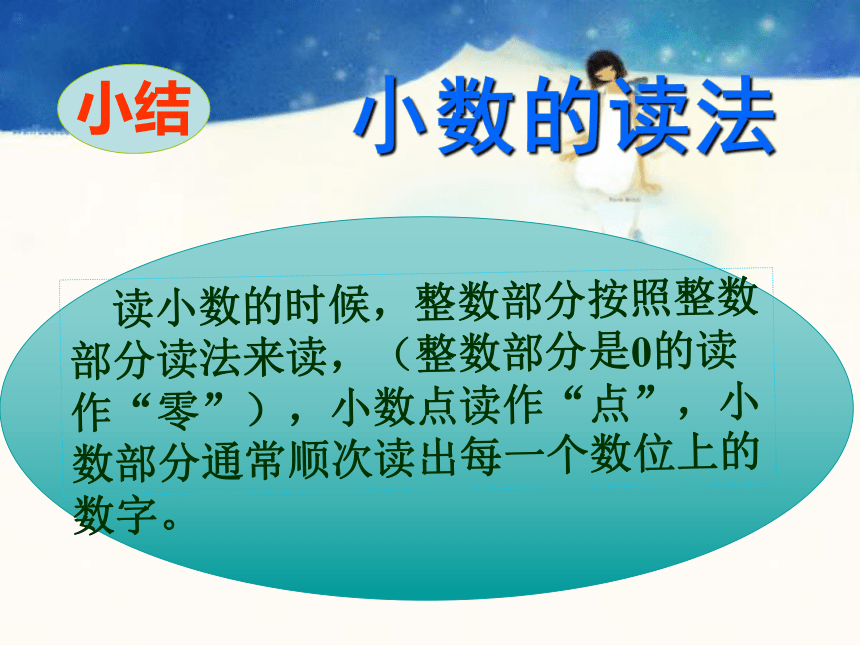 小结

小数的读法

读小数的时候，整数部分按照整数部分读法来读，（整数部分是0的读作“零”），小数点读作“点”，小数部分通常顺次读出每一个数位上的数字。